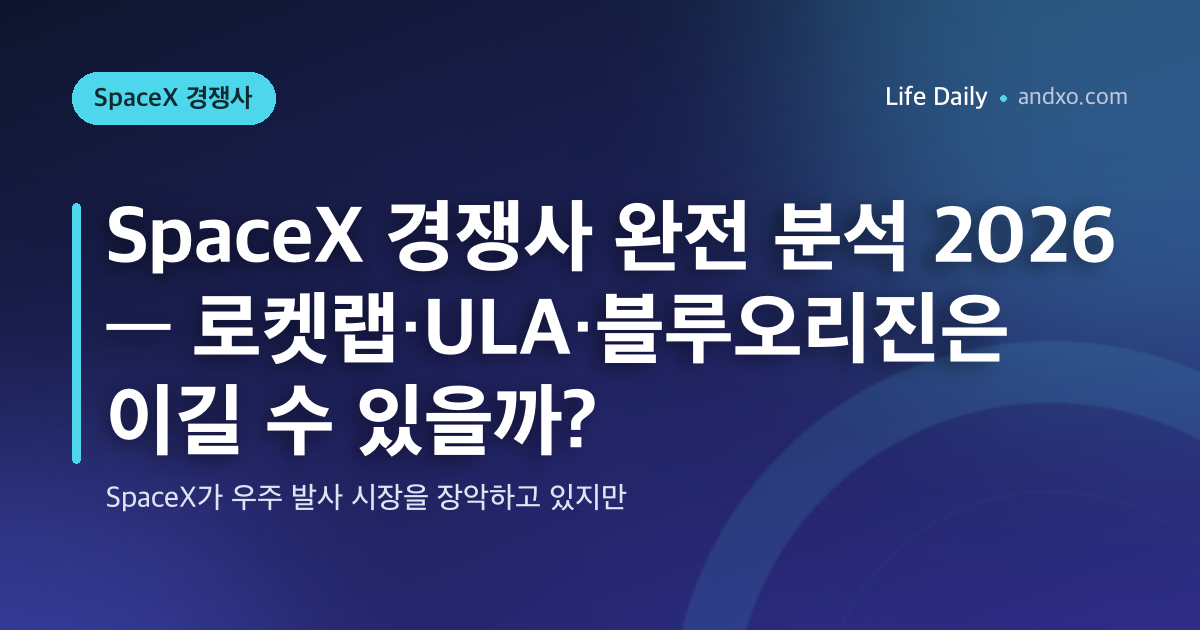 SpaceX 경쟁사

Life Daily • andxo.com

SpaceX 경쟁사 완전 분석 2026 — 로켓랩·ULA·블루오리진은 이길 수 있을까?

SpaceX가 우주 발사 시장을 장악하고 있지만